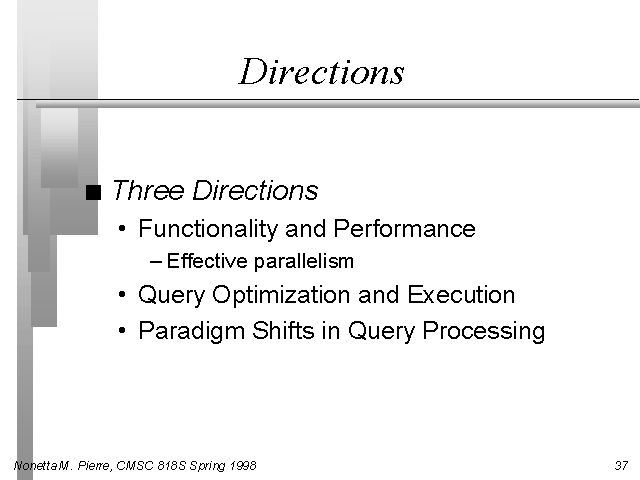 Directions

■ Three Directions

• Functionality and Performance

– Effective parallelism

• Query Optimization and Execution

• Paradigm Shifts in Query Processing

Nonetta M. Pierre, CMSC 818S Spring 1998

37